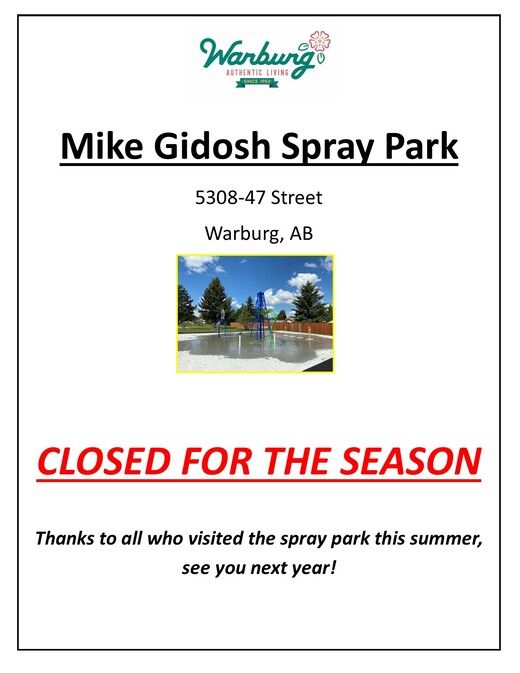 Warburg
AUTHENTIC LIVING
SINCE 1953

Mike Gidosh Spray Park

5308-47 Street

Warburg, AB

CLOSED FOR THE SEASON

Thanks to all who visited the spray park this summer, see you next year!